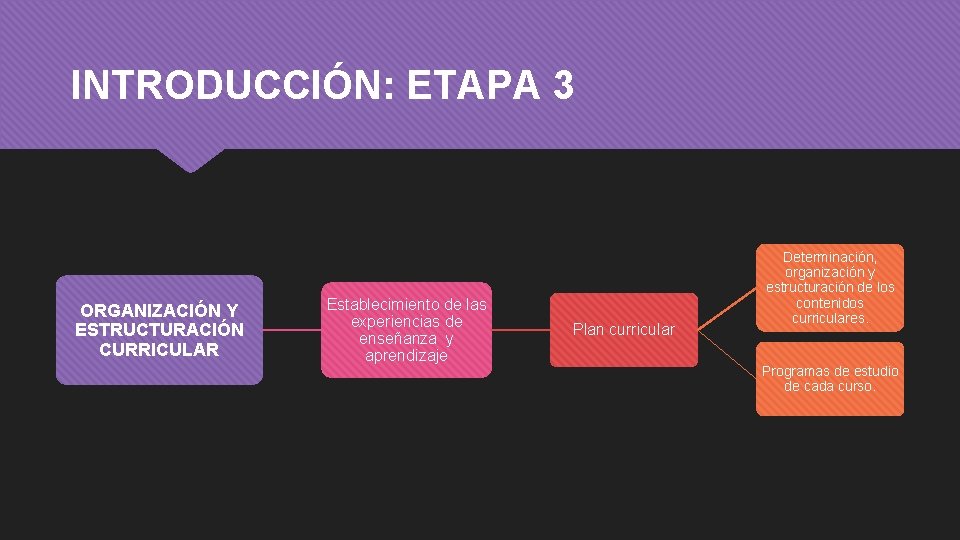 INTRODUCCIÓN: ETAPA 3

ORGANIZACIÓN Y ESTRUCTURACIÓN CURRICULAR

Establecimiento de las experiencias de enseñanza y aprendizaje

Plan curricular

Determinación, organización y estructuración de los contenidos curriculares.

Programas de estudio de cada curso.